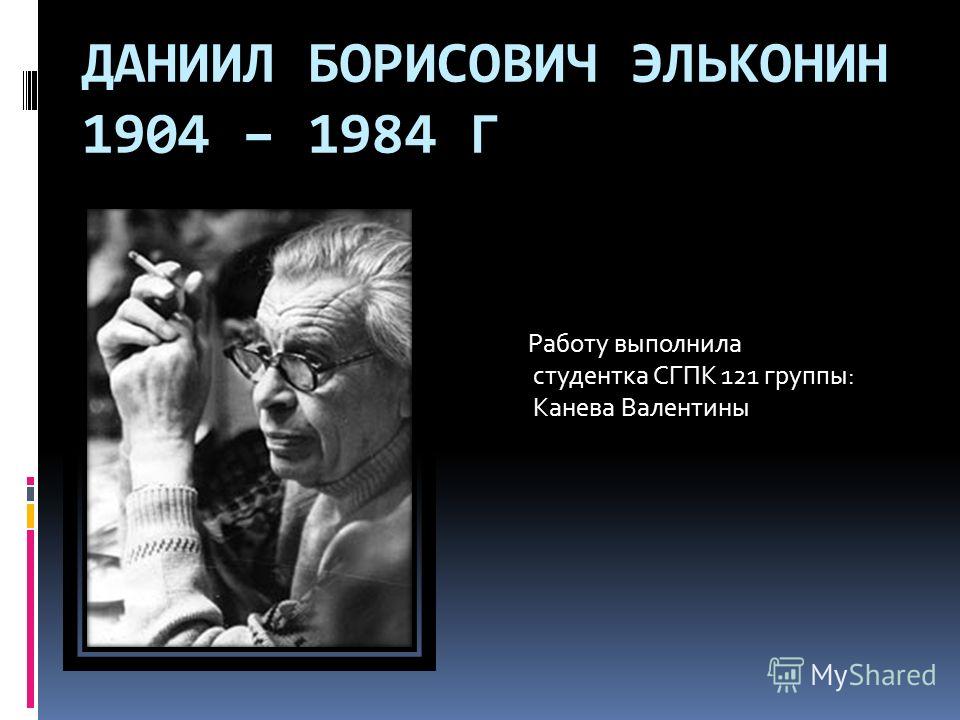 ДАНИИЛ БОРИСОВИЧ ЭЛЬКОНИН 1904 – 1984 Г

Работу выполнила
студентка СГПК 121 группы:
Канева Валентины

MyShared